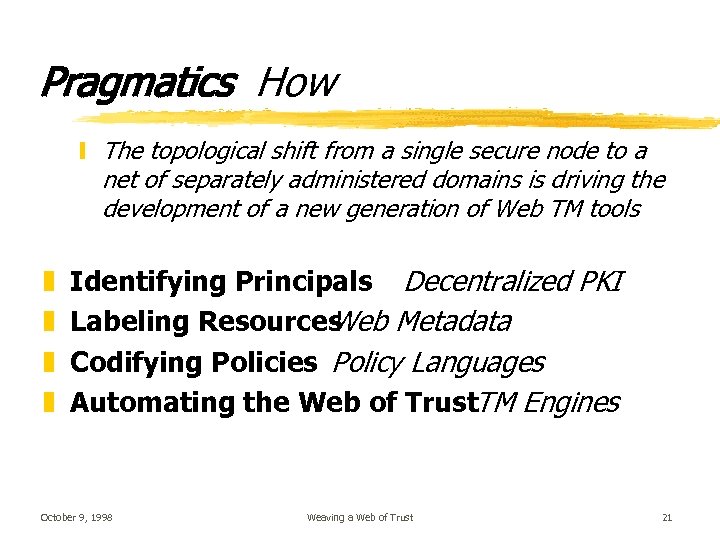 Pragmatics How

The topological shift from a single secure node to a net of separately administered domains is driving the development of a new generation of Web TM tools

Identifying Principals Decentralized PKI
Labeling Resources Web Metadata
Codifying Policies Policy Languages
Automating the Web of Trust TM Engines

October 9, 1998 Weaving a Web of Trust 21